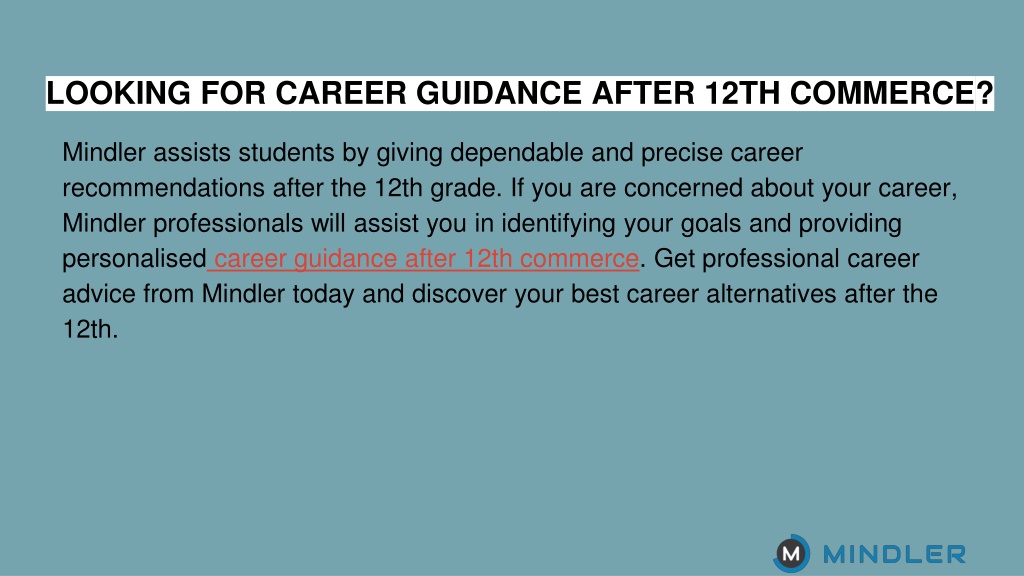 LOOKING FOR CAREER GUIDANCE AFTER 12TH COMMERCE?

Mindler assists students by giving dependable and precise career recommendations after the 12th grade. If you are concerned about your career, Mindler professionals will assist you in identifying your goals and providing personalised career guidance after 12th commerce. Get professional career advice from Mindler today and discover your best career alternatives after the 12th.

M MINDLER